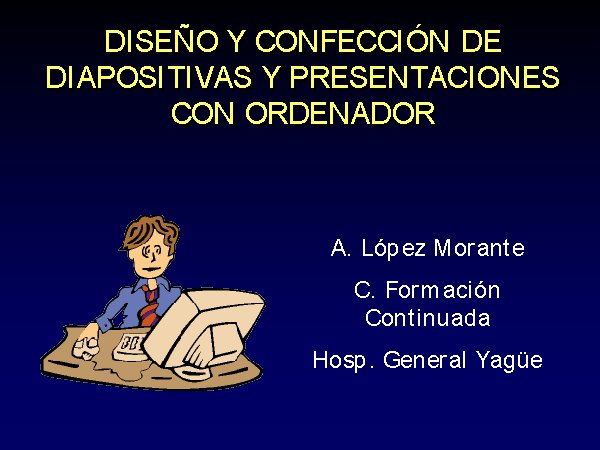 DISEÑO Y CONFECCIÓN DE DIAPOSITIVAS Y PRESENTACIONES CON ORDENADOR

A. López Morante

C. Formación Continuada

Hosp. General Yagüe